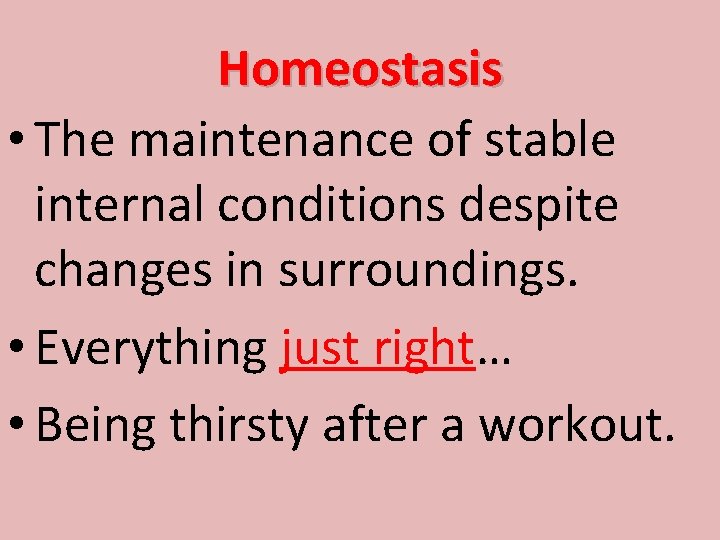 Homeostasis

• The maintenance of stable internal conditions despite changes in surroundings.

• Everything just right…

• Being thirsty after a workout.